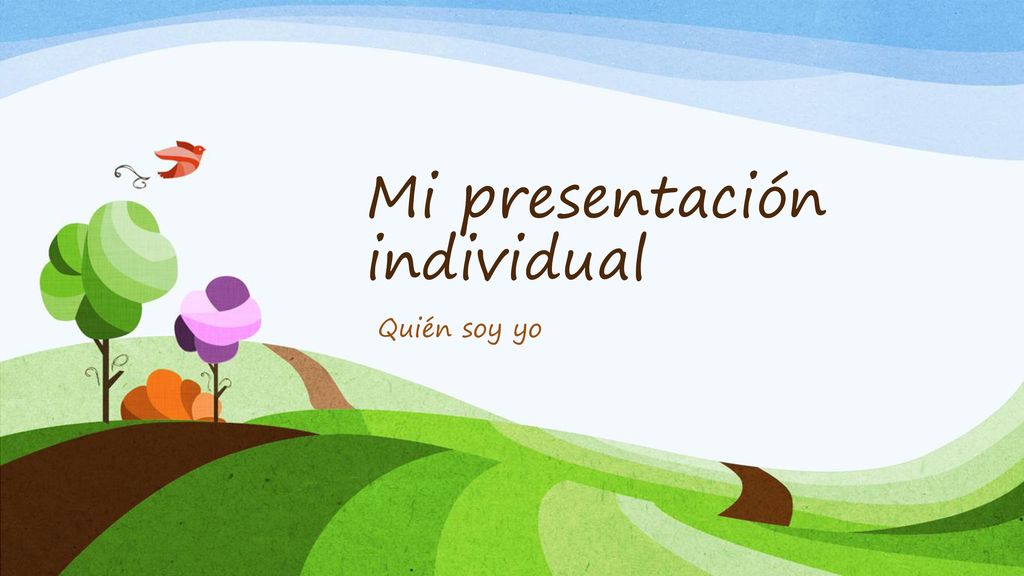 Mi presentación individual

Quién soy yo